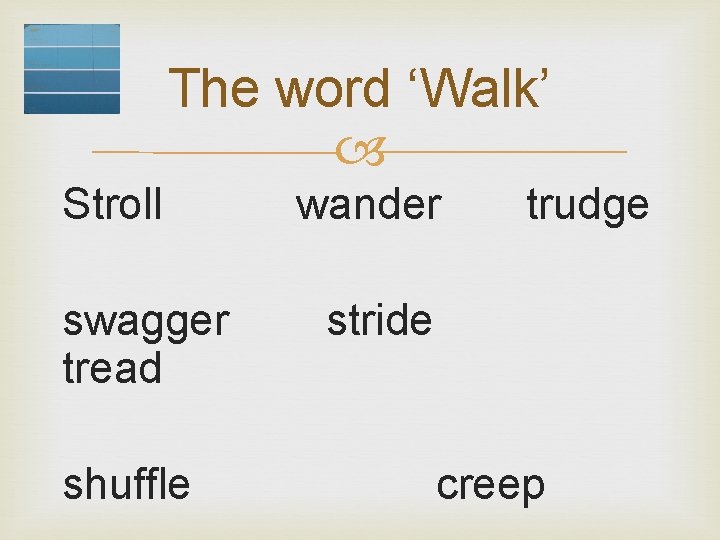 The word ‘Walk’

Stroll wander trudge

swagger stride tread

shuffle creep